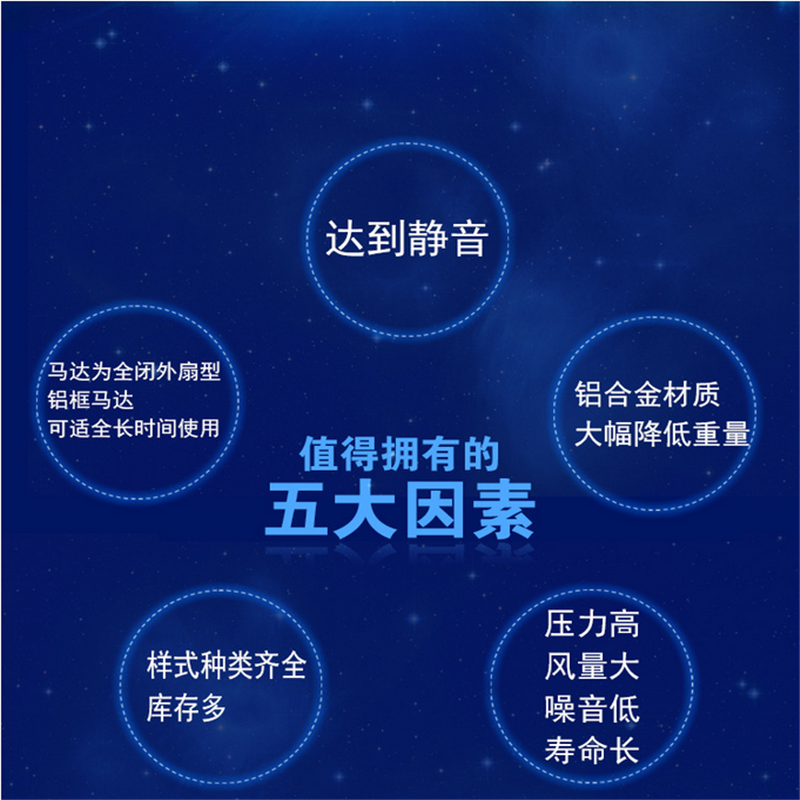 达到静音

马达为全闭外扇型
铝框马达
可适全长时间使用

铝合金材质
大幅降低重量

值得拥有的
五大因素

样式种类齐全
库存多

压力高
风量大
噪音低
寿命长